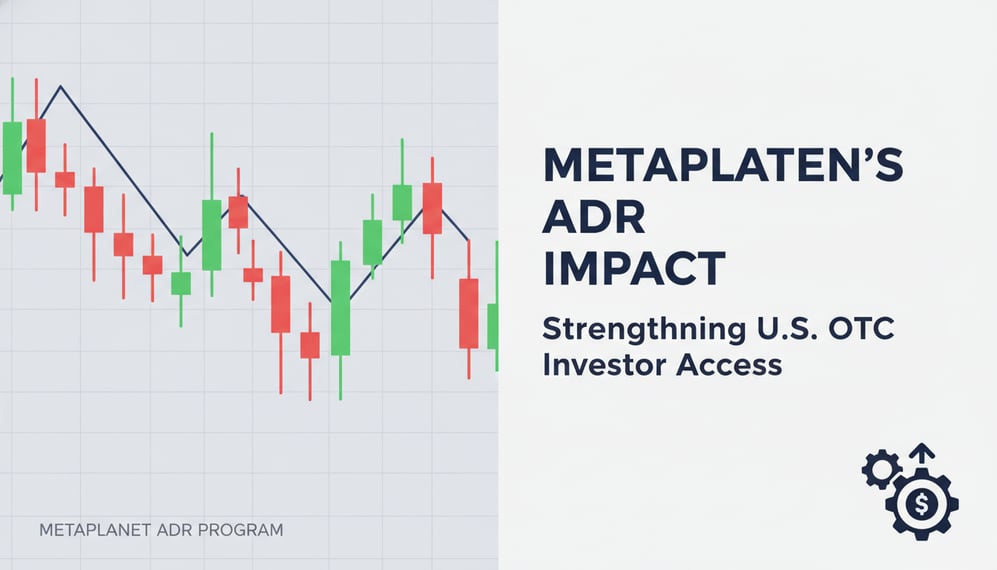 METAPLATEN'S ADR IMPACT

Strengthning U.S. OTC Investor Access

METAPLANET ADR PROGRAM